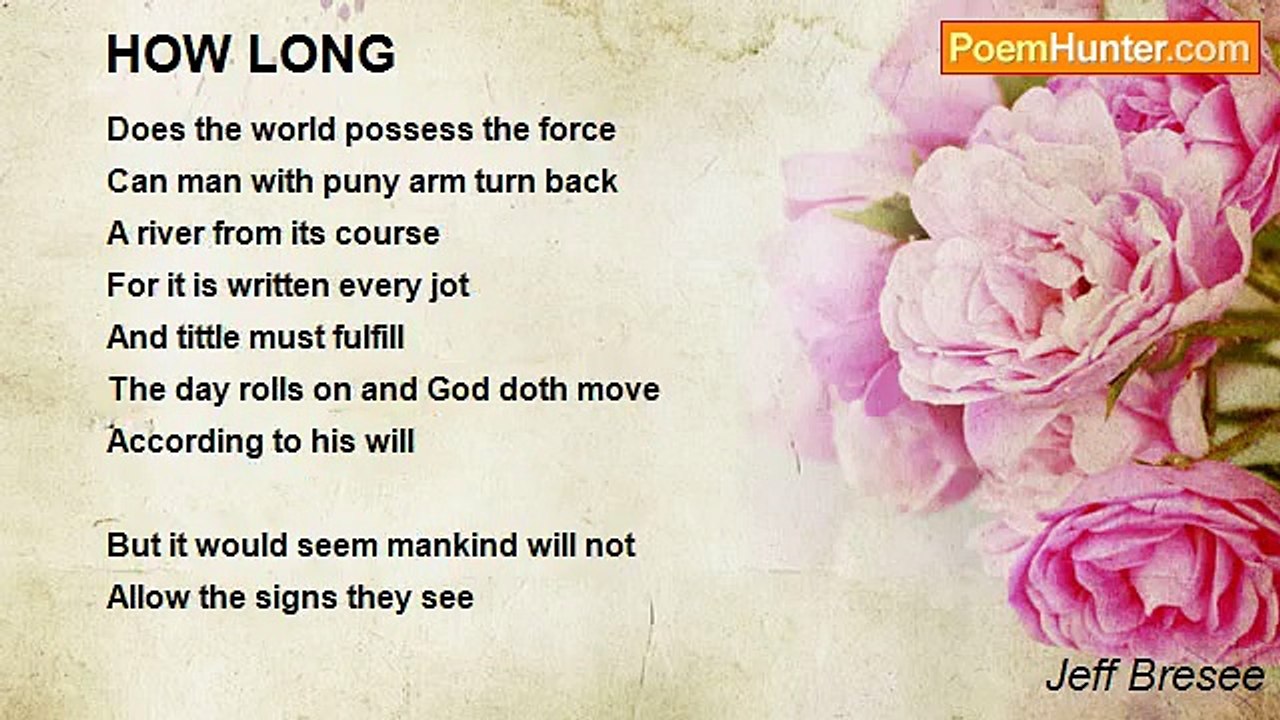 HOW LONG

PoemHunter.com

Does the world possess the force
Can man with puny arm turn back
A river from its course
For it is written every jot
And tittle must fulfill
The day rolls on and God doth move
According to his will

But it would seem mankind will not
Allow the signs they see

Jeff Bresee